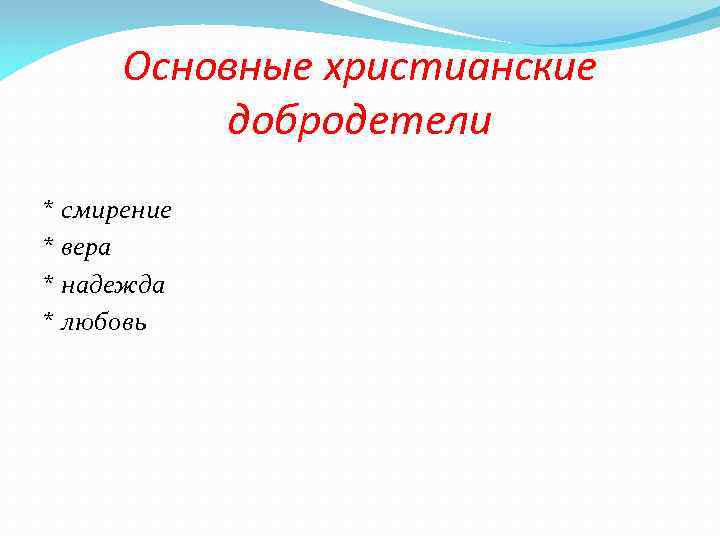 Основные христианские добродетели

* смирение
* вера
* надежда
* любовь